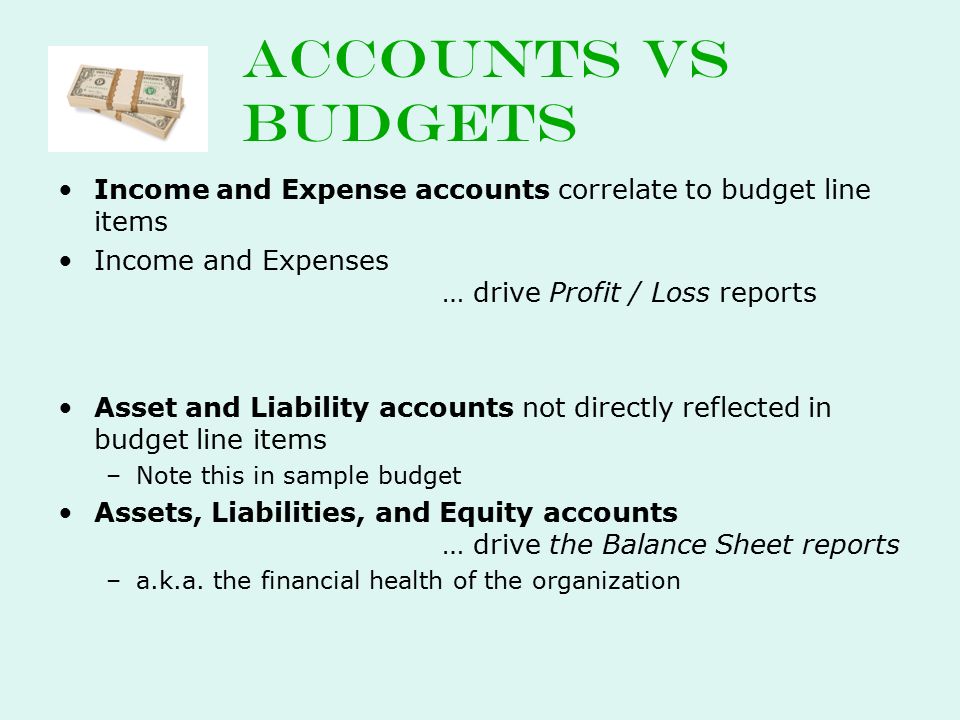 ACCOUNTS VS BUDGETS

• Income and Expense accounts correlate to budget line items
• Income and Expenses
… drive Profit / Loss reports

• Asset and Liability accounts not directly reflected in budget line items
– Note this in sample budget
• Assets, Liabilities, and Equity accounts
… drive the Balance Sheet reports
– a.k.a. the financial health of the organization